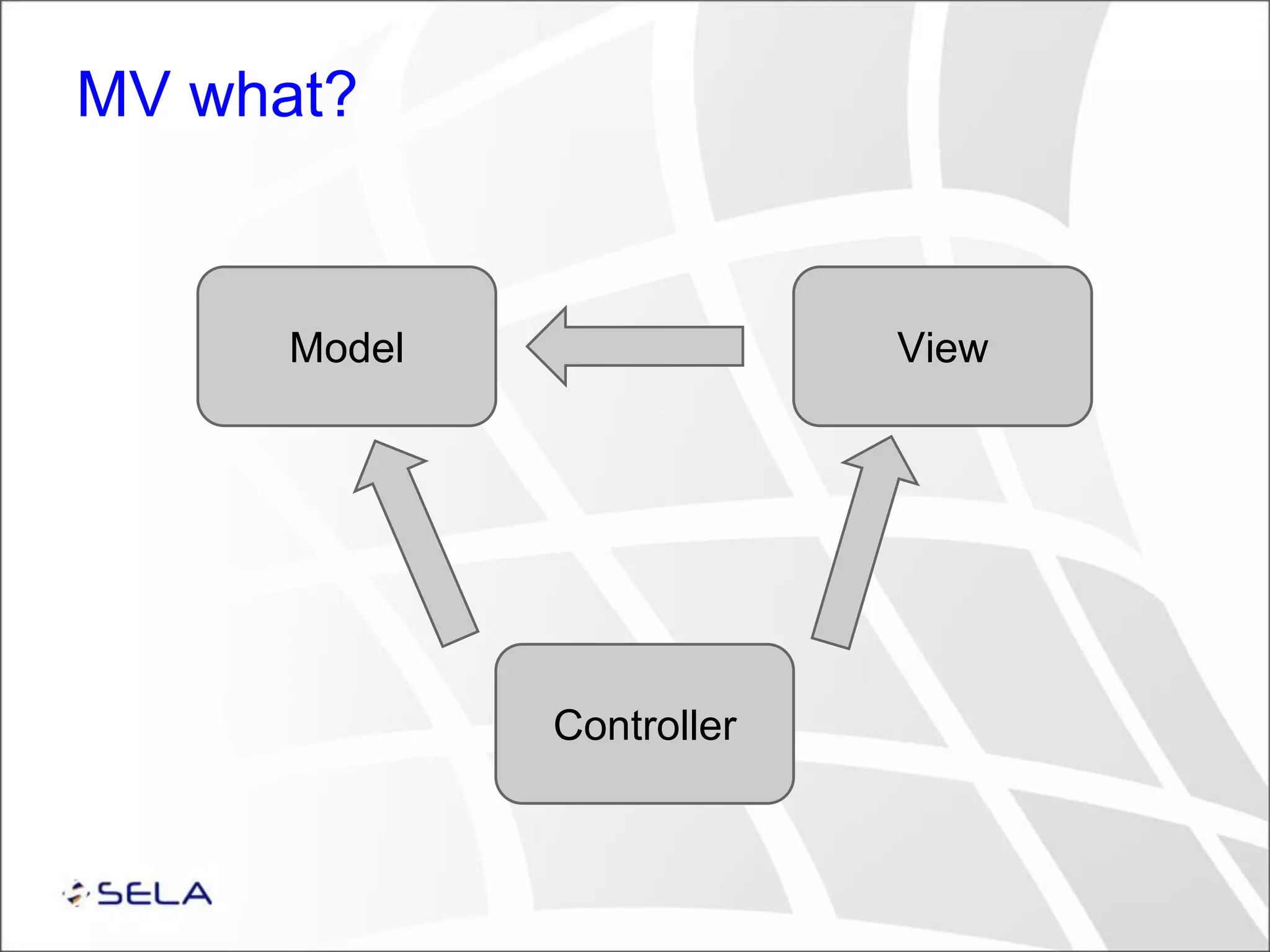 MV what?

Model

View

Controller

SELA